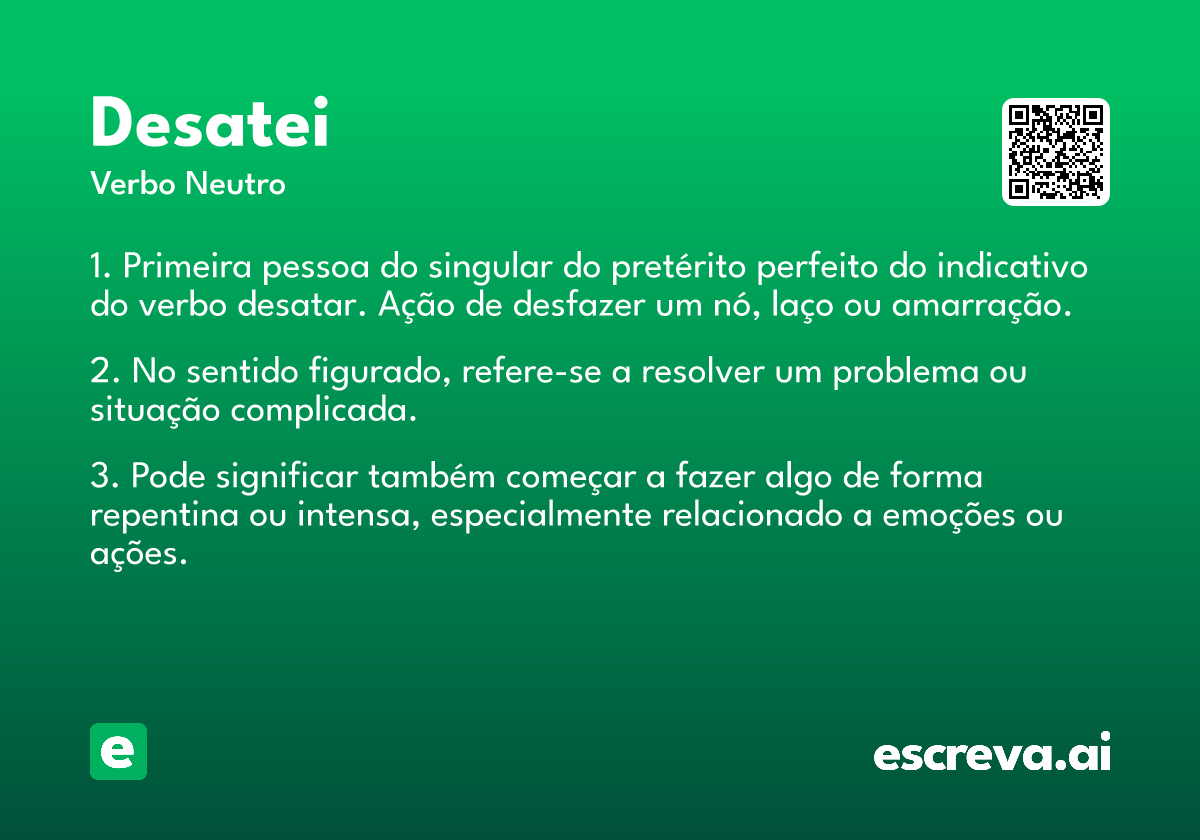 Desatei
Verbo Neutro

1. Primeira pessoa do singular do pretérito perfeito do indicativo do verbo desatar. Ação de desfazer um nó, laço ou amarração.

2. No sentido figurado, refere-se a resolver um problema ou situação complicada.

3. Pode significar também começar a fazer algo de forma repentina ou intensa, especialmente relacionado a emoções ou ações.

e

escreva.ai